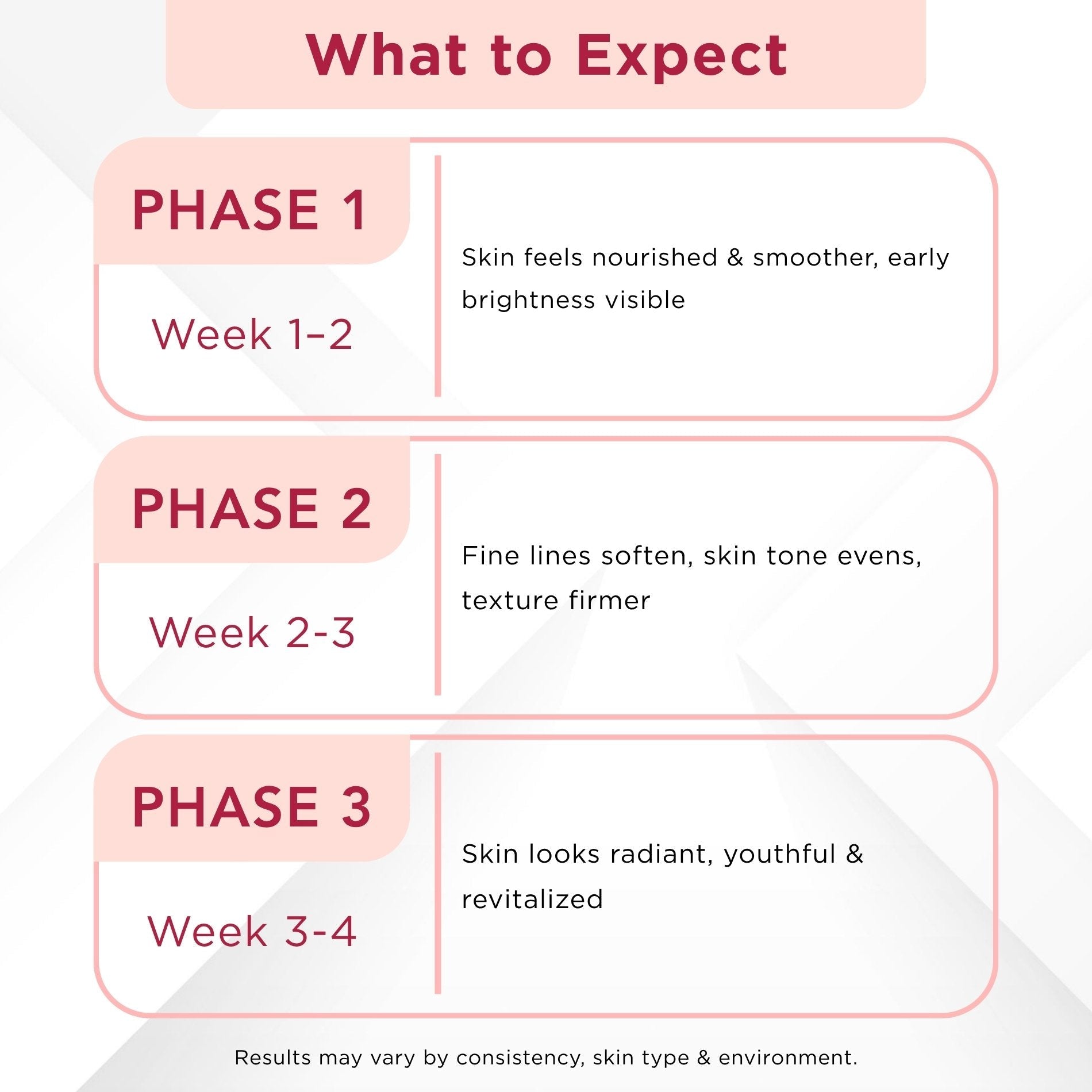 What to Expect

PHASE 1

Week 1–2

Skin feels nourished & smoother, early brightness visible

PHASE 2

Week 2-3

Fine lines soften, skin tone evens, texture firmer

PHASE 3

Week 3-4

Skin looks radiant, youthful & revitalized

Results may vary by consistency, skin type & environment.